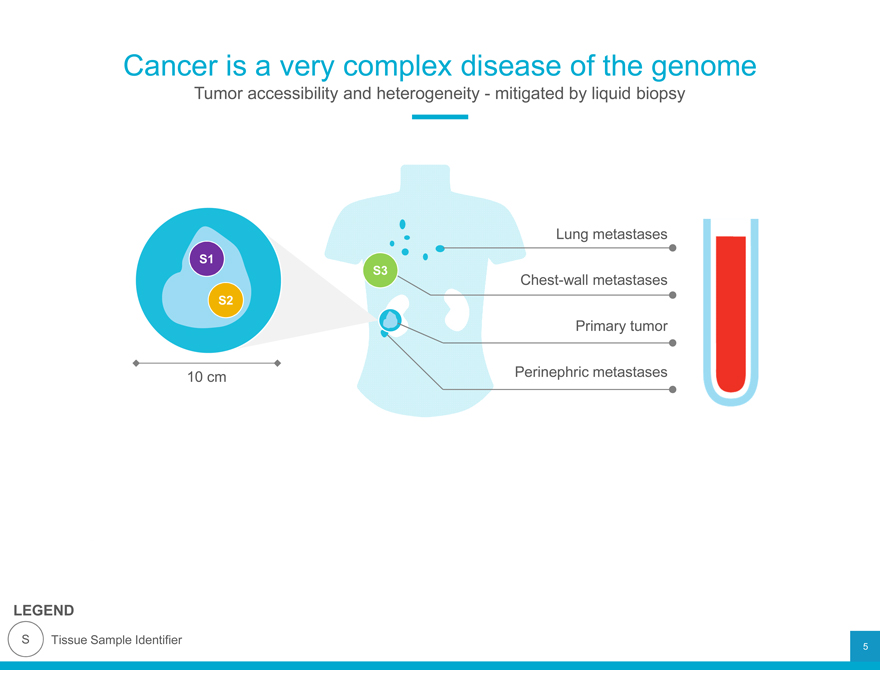 Cancer is a very complex disease of the genome
Tumor accessibility and heterogeneity - mitigated by liquid biopsy

S1
S2
10 cm
S3

Lung metastases
Chest-wall metastases
Primary tumor
Perinephric metastases

LEGEND
S Tissue Sample Identifier

5